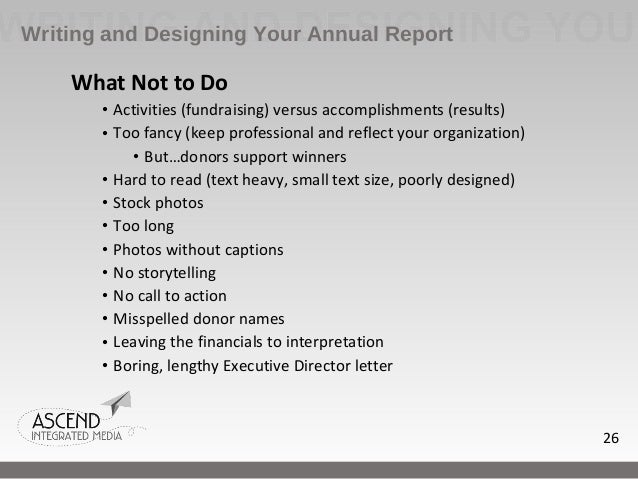 WRITING AND DESIGNING YOU

Writing and Designing Your Annual Report

What Not to Do

• Activities (fundraising) versus accomplishments (results)
• Too fancy (keep professional and reflect your organization)
  • But…donors support winners
• Hard to read (text heavy, small text size, poorly designed)
• Stock photos
• Too long
• Photos without captions
• No storytelling
• No call to action
• Misspelled donor names
• Leaving the financials to interpretation
• Boring, lengthy Executive Director letter

ASCEND
INTEGRATED MEDIA

26